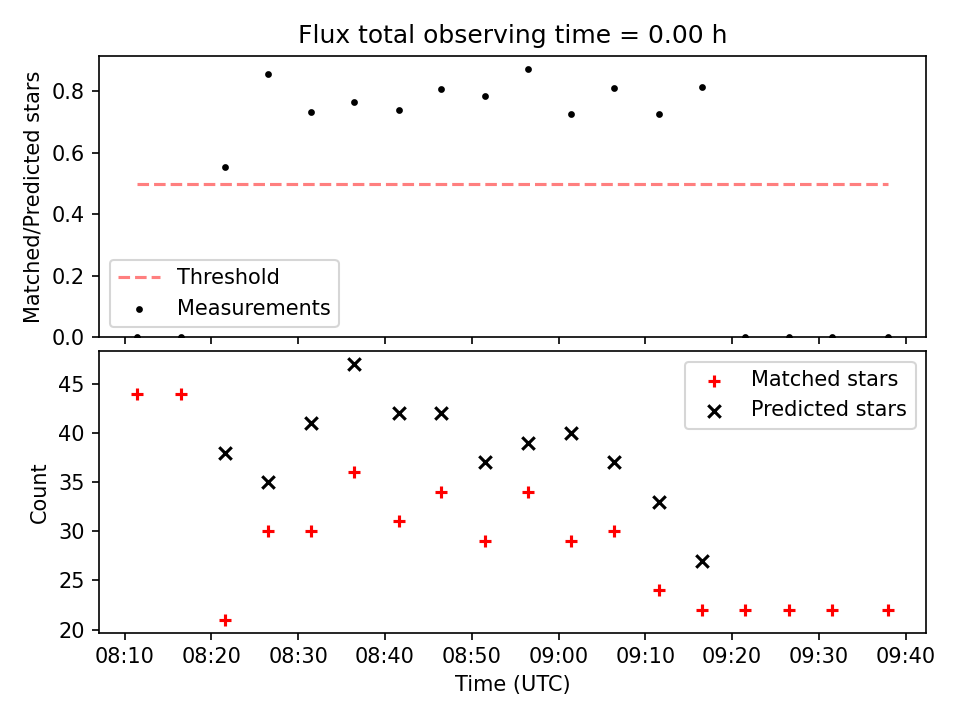 Flux total observing time = 0.00 h

Matched/Predicted stars

0.8
0.6
0.4
0.2
0.0

Threshold
Measurements

Count

45
40
35
30
25
20

Matched stars
Predicted stars

08:10 08:20 08:30 08:40 08:50 09:00 09:10 09:20 09:30 09:40

Time (UTC)